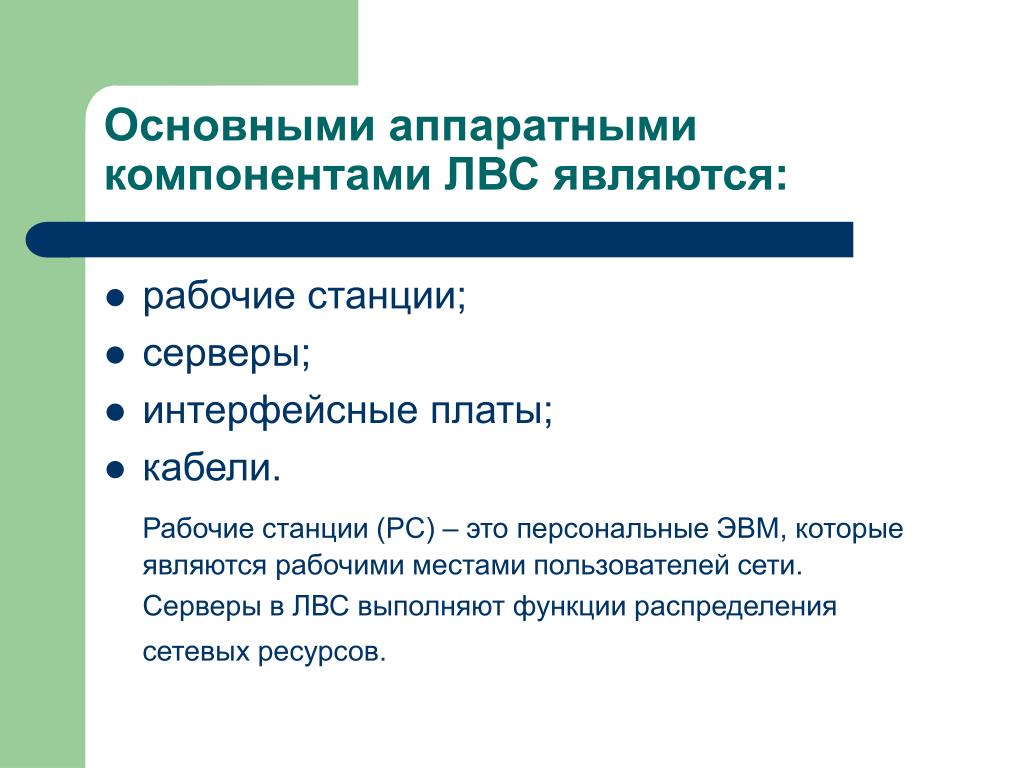 Основными аппаратными компонентами ЛВС являются:

- рабочие станции;
- серверы;
- интерфейсные платы;
- кабели.

Рабочие станции (РС) – это персональные ЭВМ, которые являются рабочими местами пользователей сети.

Серверы в ЛВС выполняют функции распределения сетевых ресурсов.